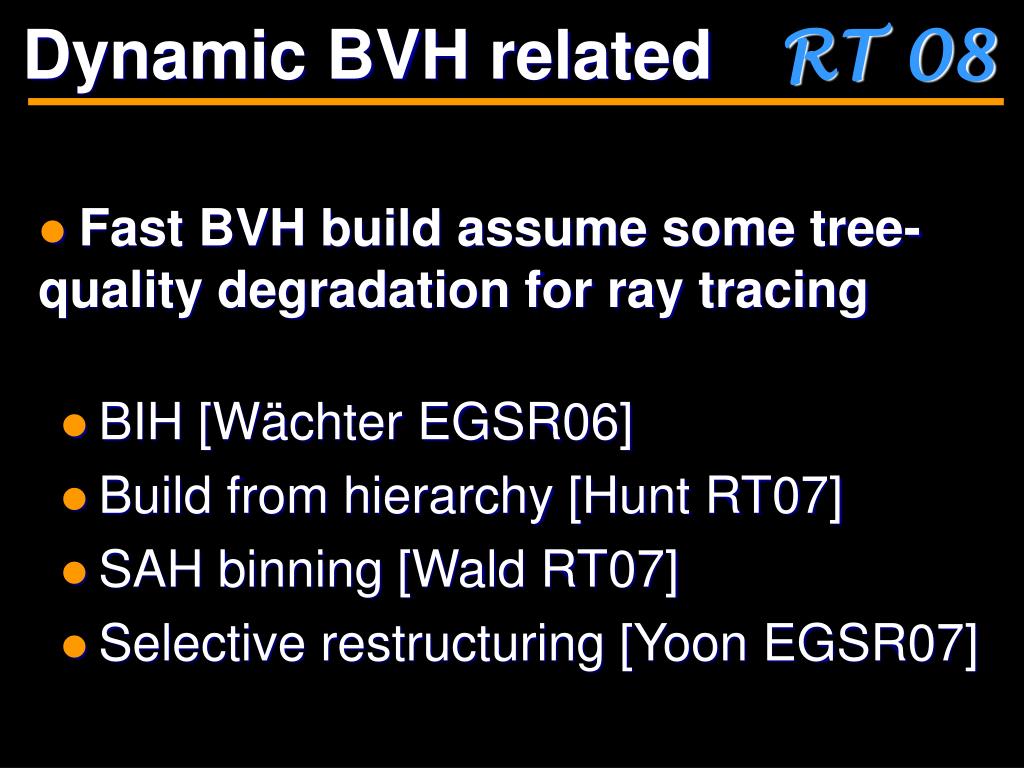 Dynamic BVH related

RT 08

● Fast BVH build assume some tree-quality degradation for ray tracing

● BIH [Wächter EGSR06]
● Build from hierarchy [Hunt RT07]
● SAH binning [Wald RT07]
● Selective restructuring [Yoon EGSR07]